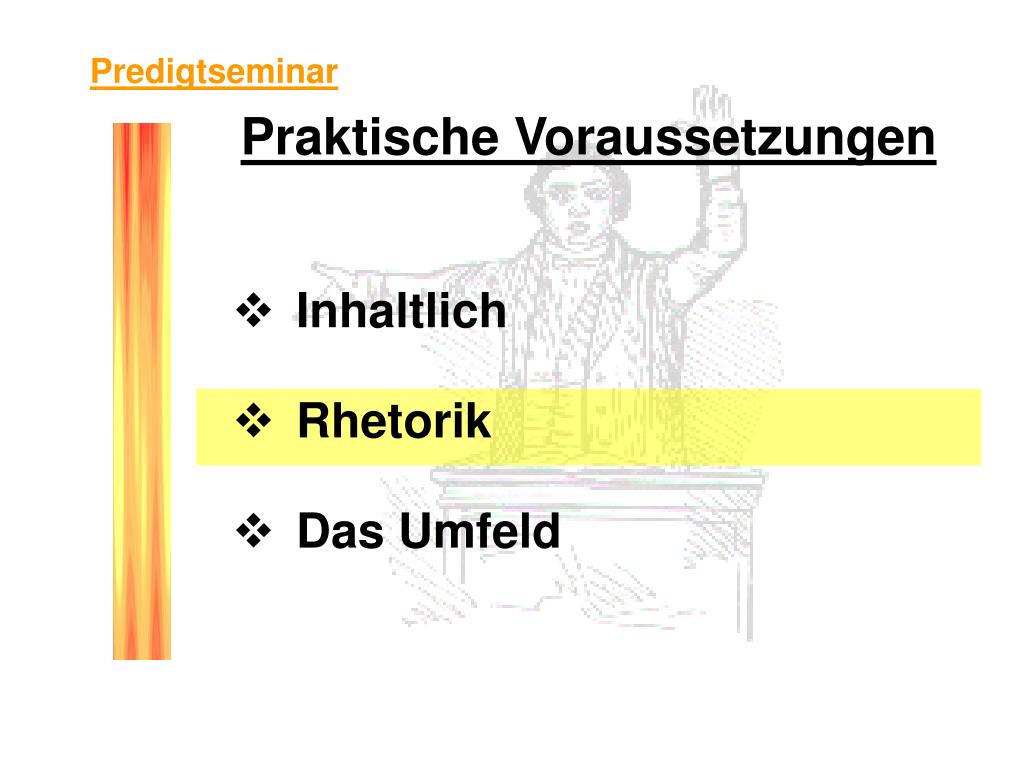 Predigtseminar

Praktische Voraussetzungen

❖ Inhaltlich

❖ Rhetorik

❖ Das Umfeld